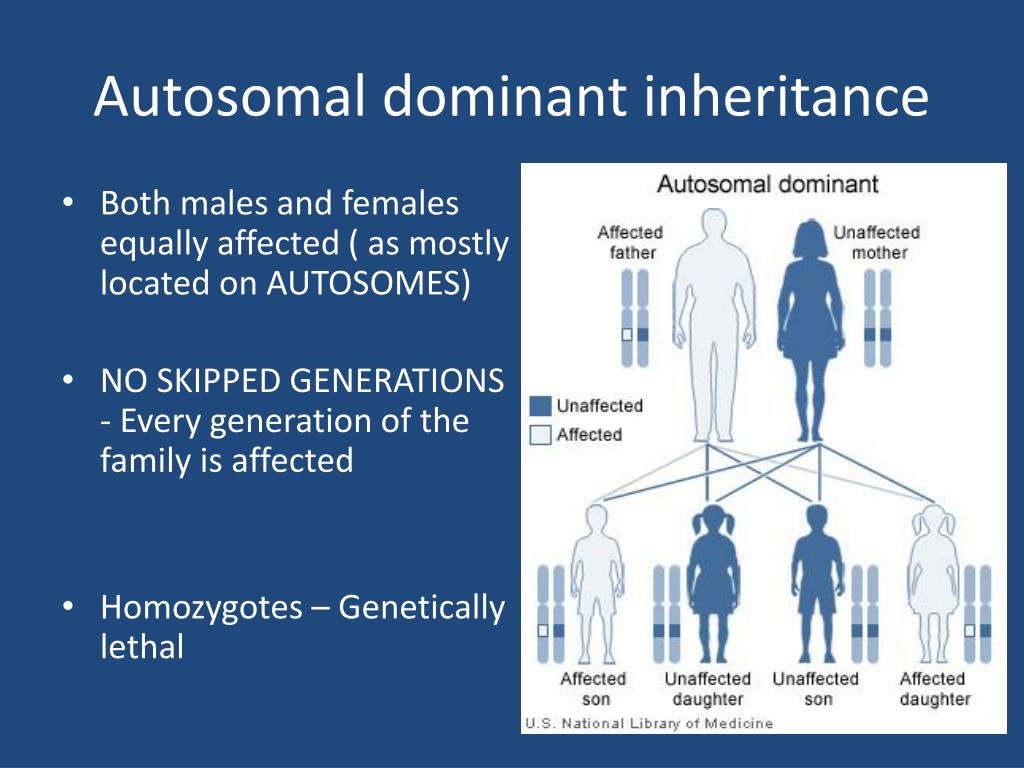 Autosomal dominant inheritance

• Both males and females equally affected ( as mostly located on AUTOSOMES)

• NO SKIPPED GENERATIONS - Every generation of the family is affected

• Homozygotes – Genetically lethal

Autosomal dominant

Affected father

Unaffected mother

Unaffected

Affected

Affected son

Unaffected daughter

Unaffected son

Affected daughter

U.S. National Library of Medicine